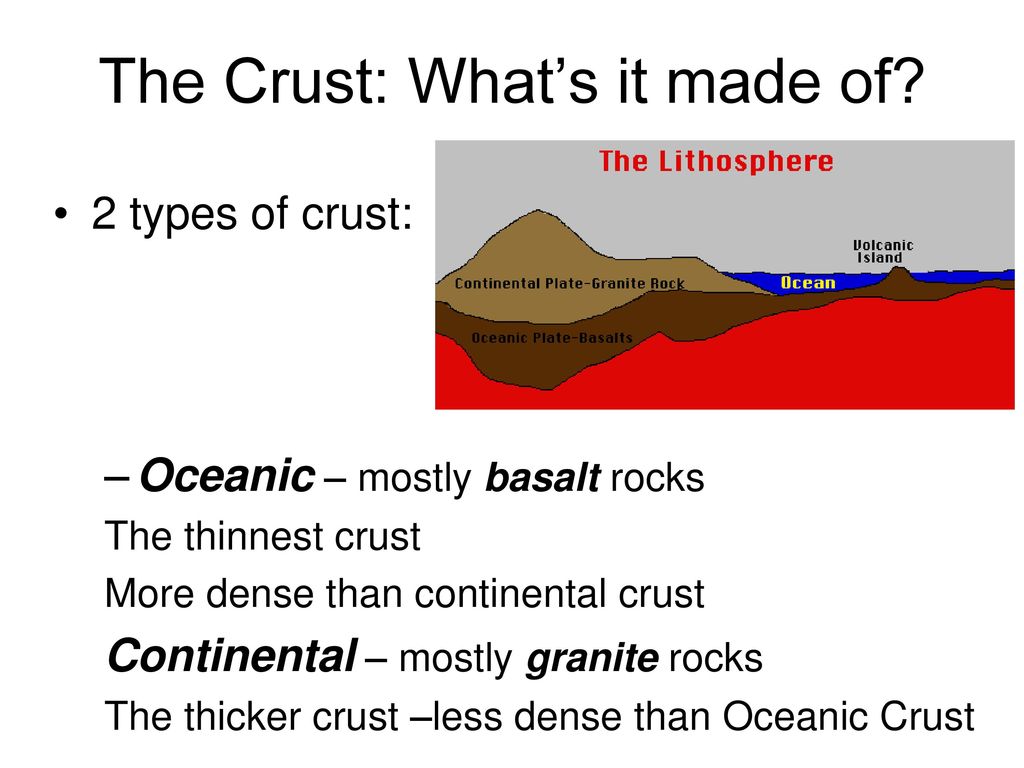 The Crust: What's it made of?

• 2 types of crust:

The Lithosphere

Volcanic Island

Continental Plate-Granite Rock

Ocean

Oceanic Plate-Basalts

– Oceanic – mostly basalt rocks

The thinnest crust

More dense than continental crust

Continental – mostly granite rocks

The thicker crust –less dense than Oceanic Crust